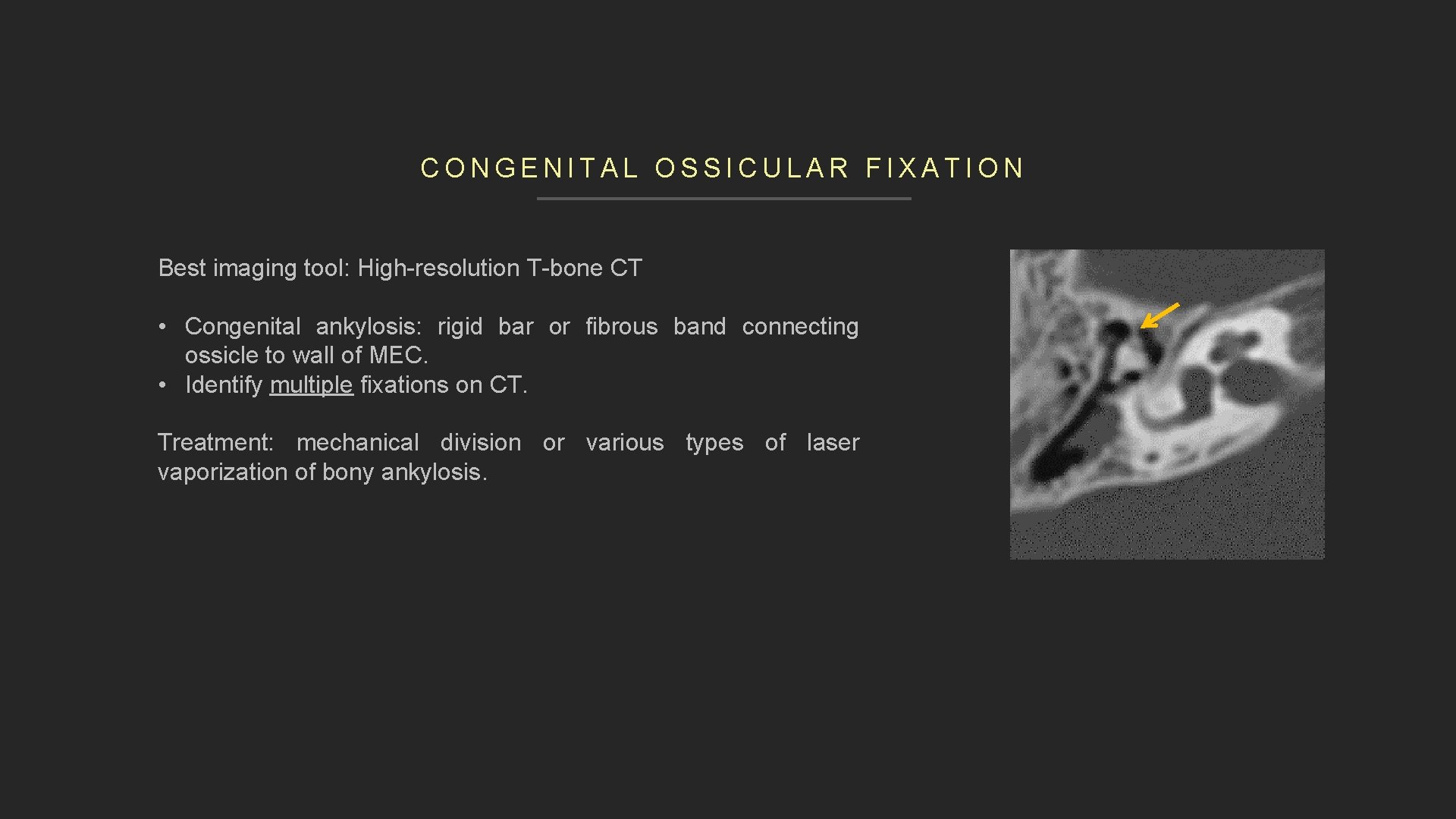 CONGENITAL OSSICULAR FIXATION

Best imaging tool: High-resolution T-bone CT

• Congenital ankylosis: rigid bar or fibrous band connecting ossicle to wall of MEC.
• Identify multiple fixations on CT.

Treatment: mechanical division or various types of laser vaporization of bony ankylosis.